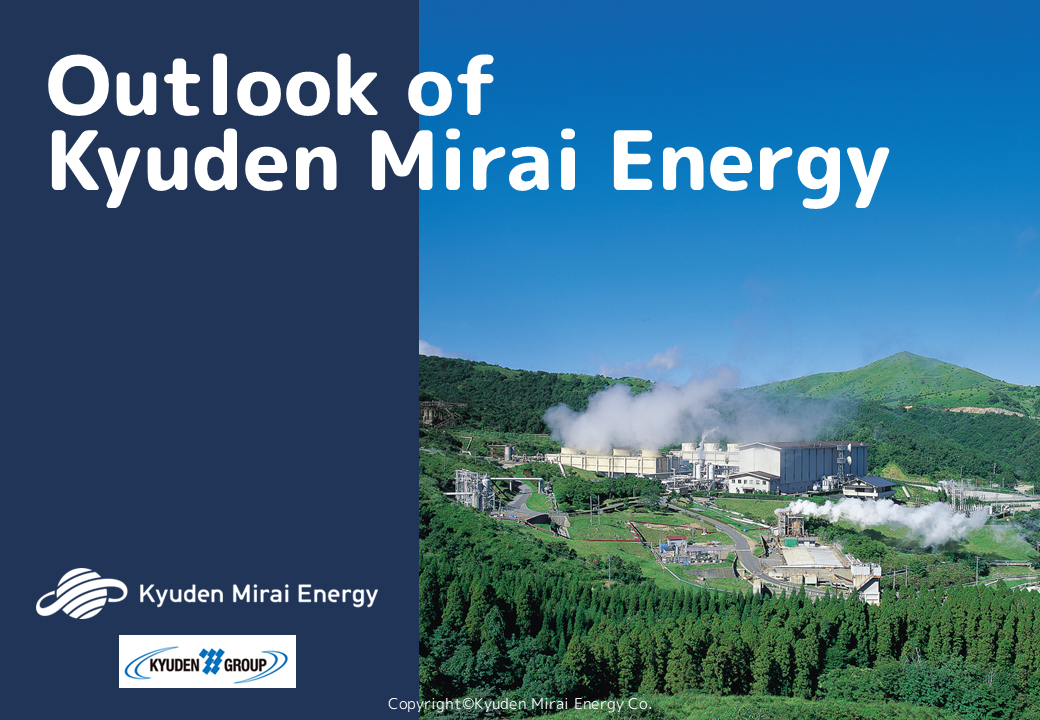 Outlook of Kyuden Mirai Energy

Kyuden Mirai Energy

KYUDEN GROUP

Copyright©Kyuden Mirai Energy Co.